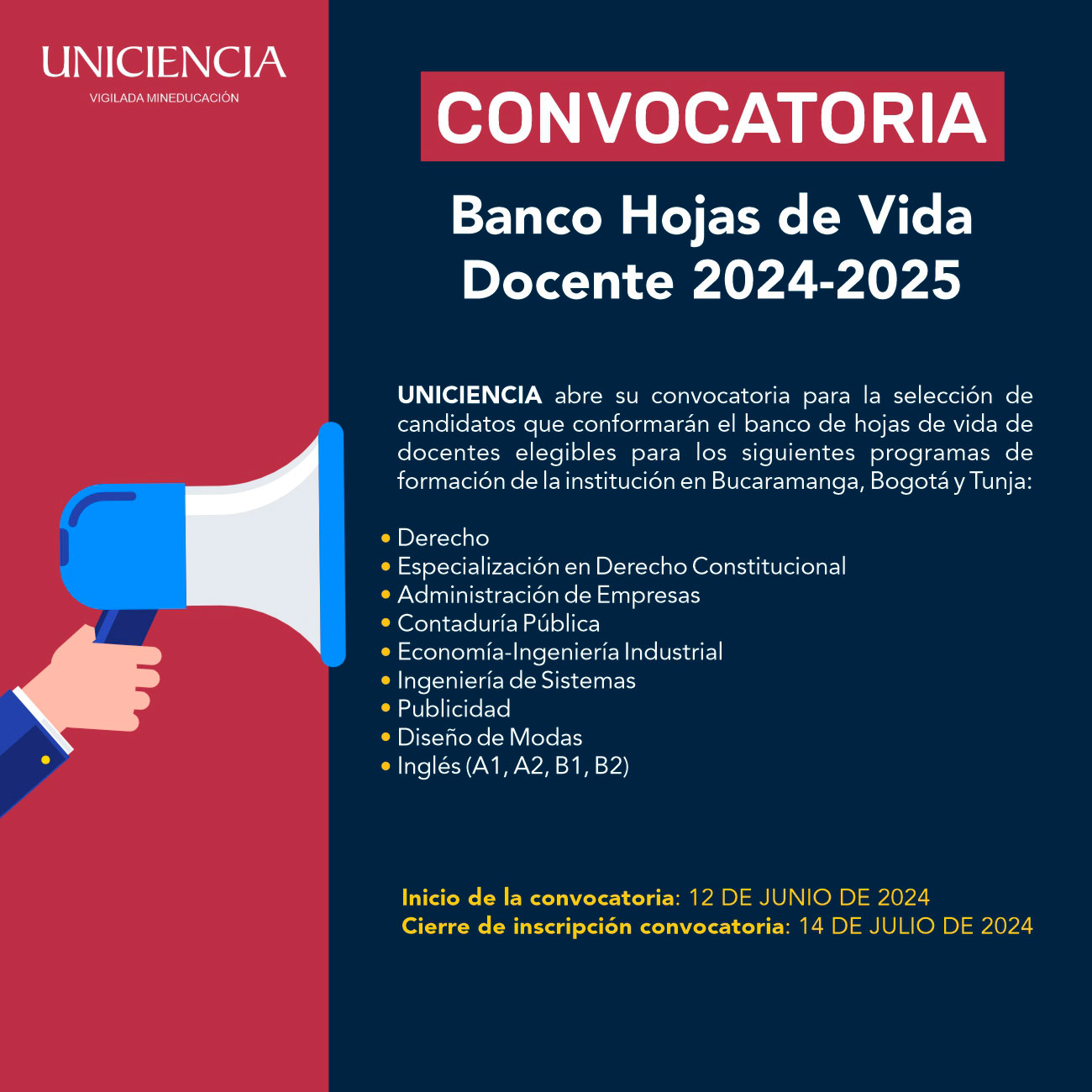 UNICIENCIA
VIGILADA MINEDUCACIÓN

CONVOCATORIA

Banco Hojas de Vida Docente 2024-2025

UNICIENCIA abre su convocatoria para la selección de candidatos que conformarán el banco de hojas de vida de docentes elegibles para los siguientes programas de formación de la institución en Bucaramanga, Bogotá y Tunja:

• Derecho
• Especialización en Derecho Constitucional
• Administración de Empresas
• Contaduría Pública
• Economía-Ingeniería Industrial
• Ingeniería de Sistemas
• Publicidad
• Diseño de Modas
• Inglés (A1, A2, B1, B2)

Inicio de la convocatoria: 12 DE JUNIO DE 2024
Cierre de inscripción convocatoria: 14 DE JULIO DE 2024